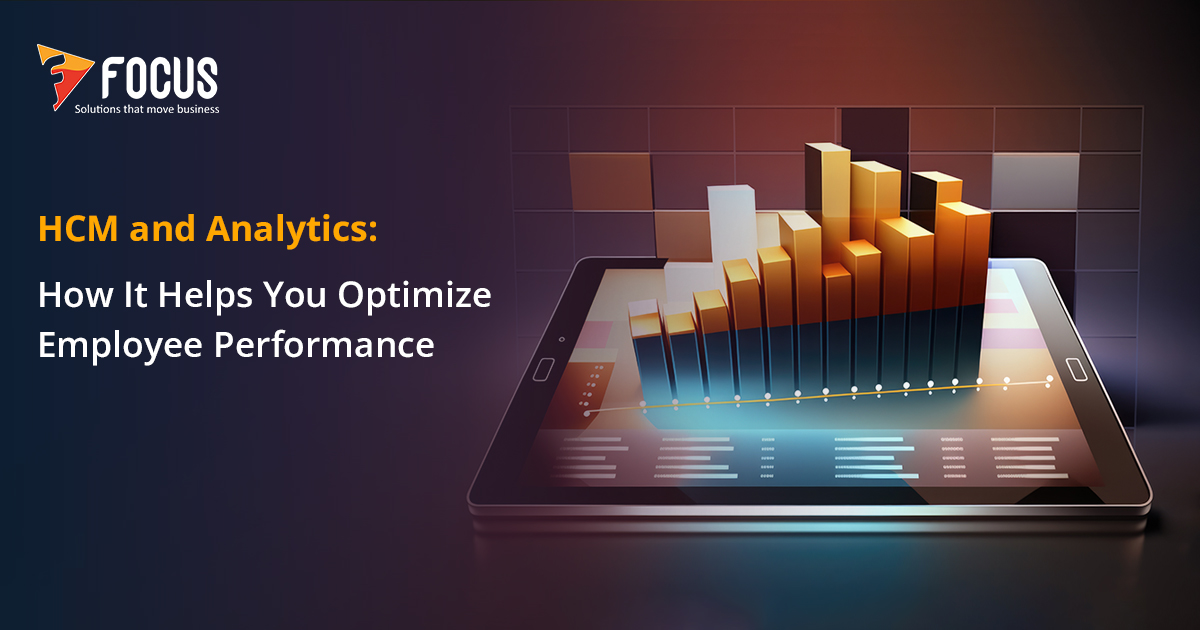 FOCUS
Solutions that move business

HCM and Analytics:

How It Helps You Optimize Employee Performance